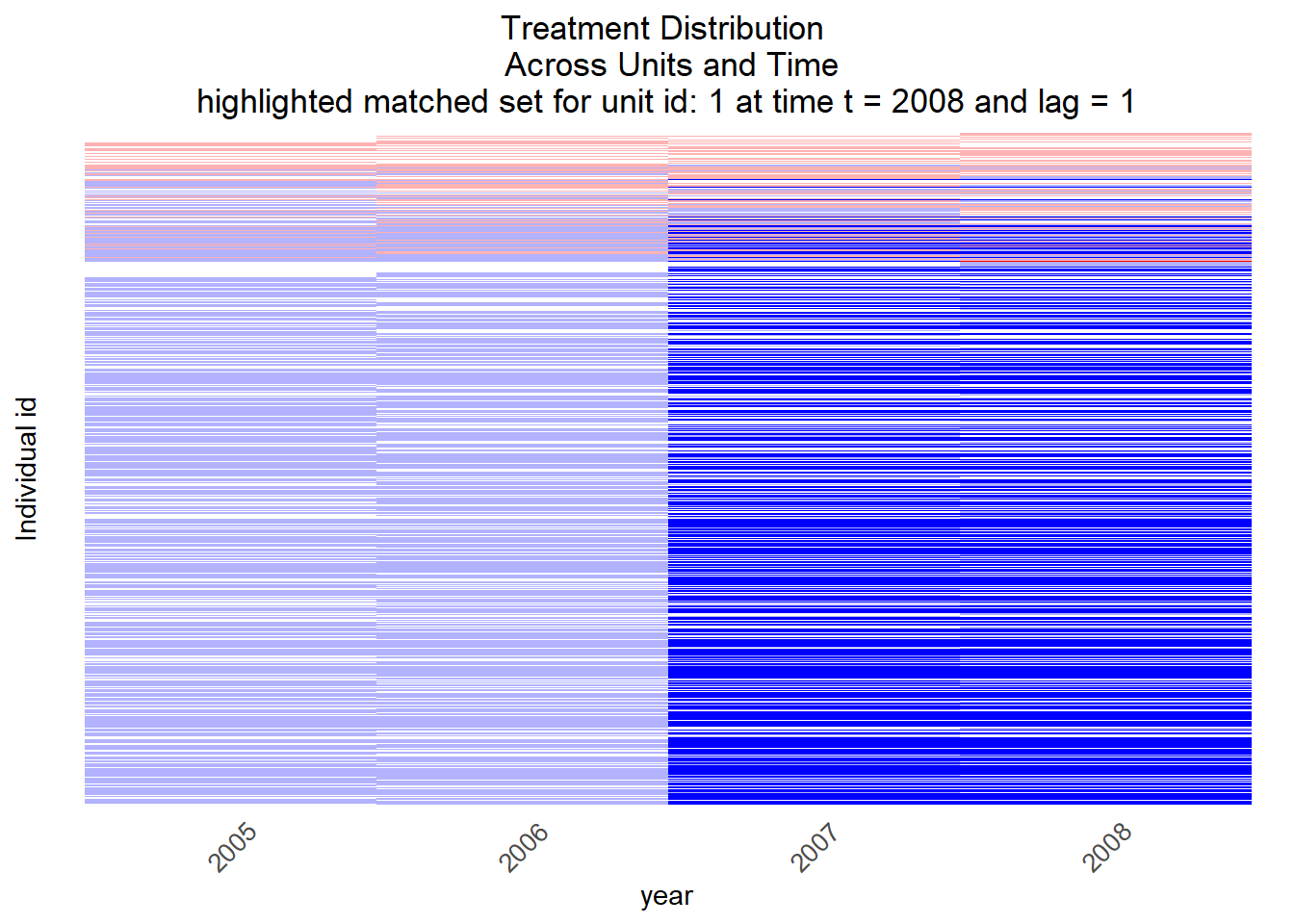 Treatment Distribution
Across Units and Time
highlighted matched set for unit id: 1 at time t = 2008 and lag = 1

Individual id

2005
2006
2007
2008

year